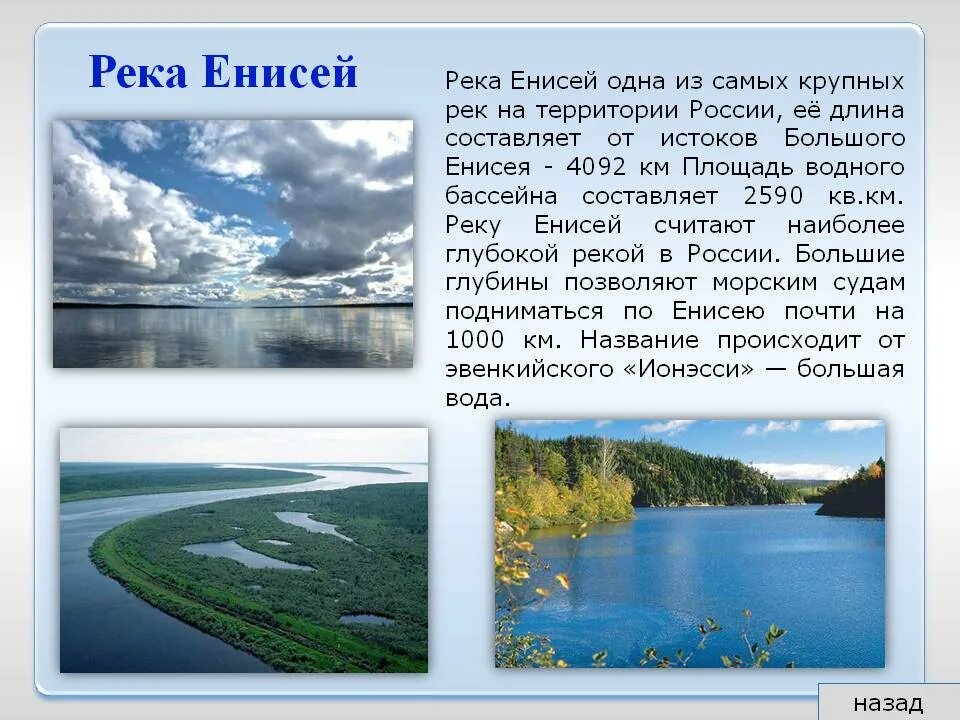 Река Енисей

Река Енисей одна из самых крупных рек на территории России, её длина составляет от истоков Большого Енисея - 4092 км Площадь водного бассейна составляет 2590 кв.км. Реку Енисей считают наиболее глубокой рекой в России. Большие глубины позволяют морским судам подниматься по Енисею почти на 1000 км. Название происходит от эвенкийского «Ионэсси» — большая вода.

назад